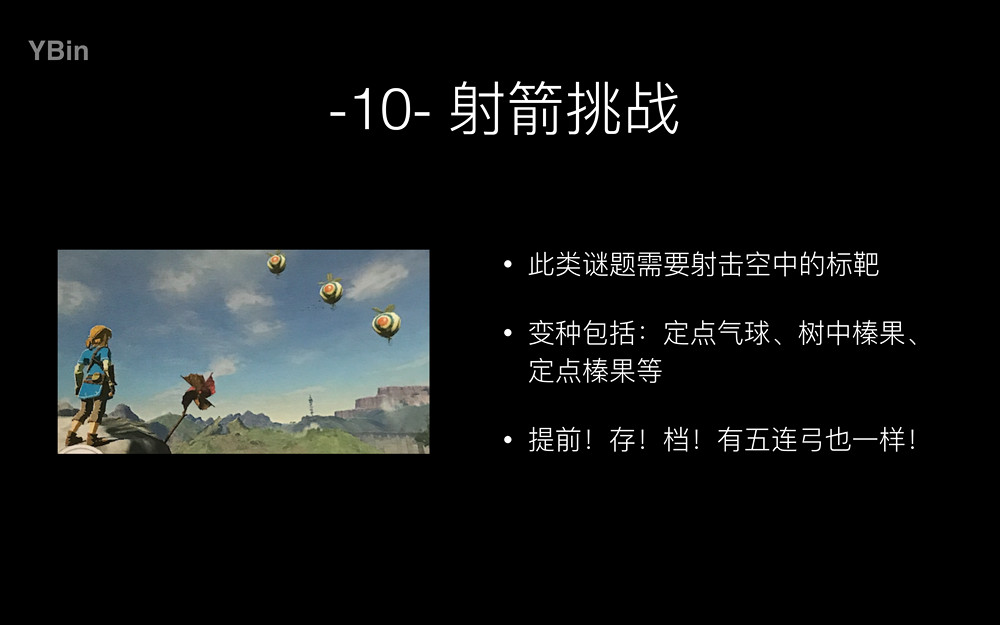 YBin

-10- 射箭挑战

• 此类谜题需要射击空中的标靶

• 变种包括：定点气球、树中榛果、定点榛果等

• 提前！存！档！有五连弓也一样！